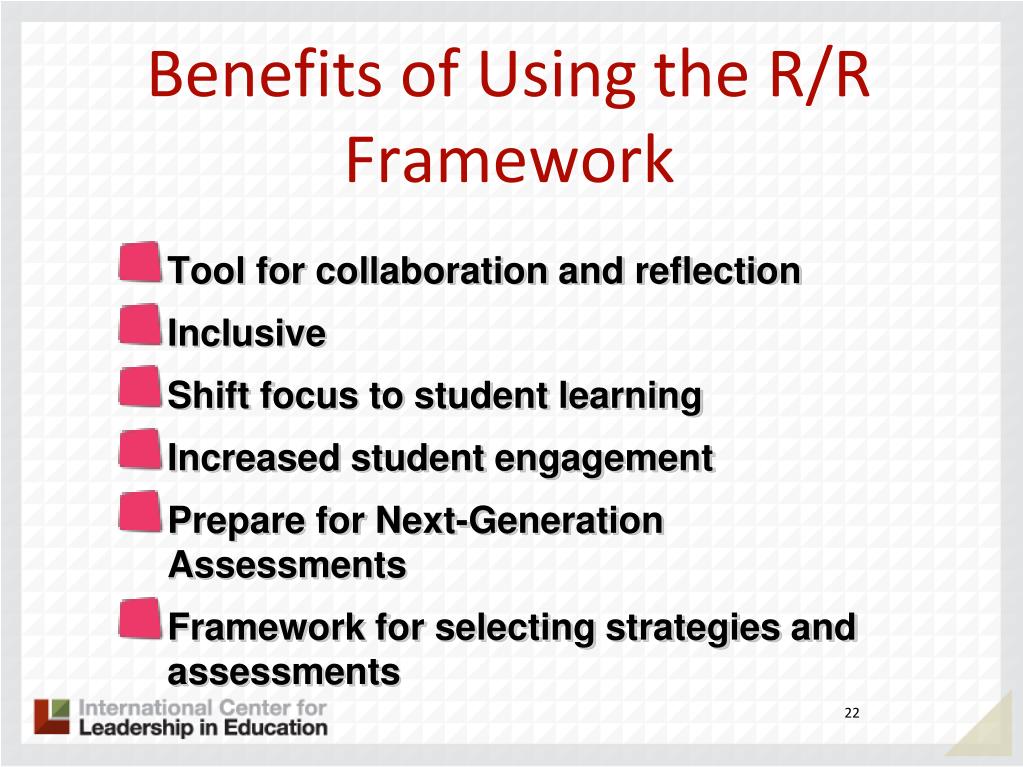 Benefits of Using the R/R Framework

Tool for collaboration and reflection

Inclusive

Shift focus to student learning

Increased student engagement

Prepare for Next-Generation Assessments

Framework for selecting strategies and assessments

International Center for Leadership in Education

22